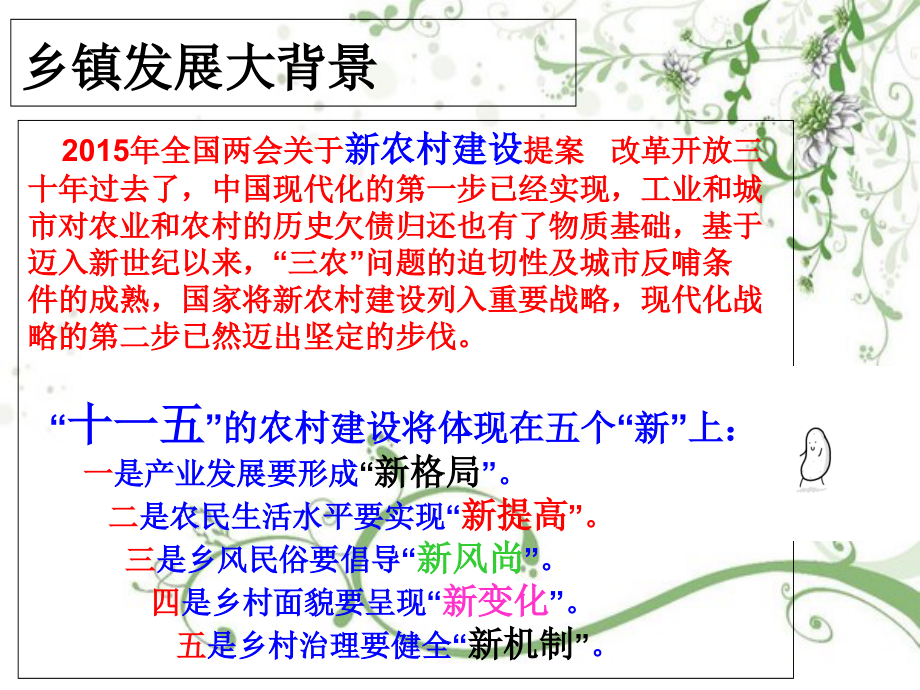 乡镇发展大背景

2015年全国两会关于新农村建设提案 改革开放三十年过去了，中国现代化的第一步已经实现，工业和城市对农业和农村的历史欠债归还也有了物质基础，基于迈入新世纪以来，“三农”问题的迫切性及城市反哺条件的成熟，国家将新农村建设列入重要战略，现代化战略的第二步已然迈出坚定的步伐。

“十一五”的农村建设将体现在五个“新”上：
一是产业发展要形成“新格局”。
二是农民生活水平要实现“新提高”。
三是乡风民俗要倡导“新风尚”。
四是乡村面貌要呈现“新变化”。
五是乡村治理要健全“新机制”。